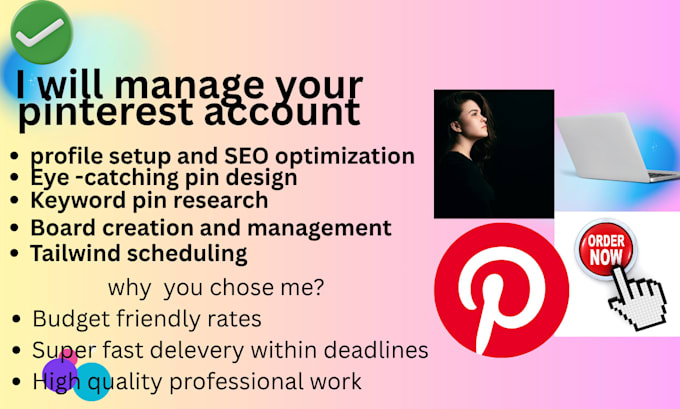 I will manage your pinterest account

• profile setup and SEO optimization
• Eye -catching pin design
• Keyword pin research
• Board creation and management
• Tailwind scheduling

why you chose me?

• Budget friendly rates
• Super fast delevery within deadlines
• High quality professional work

ORDER NOW